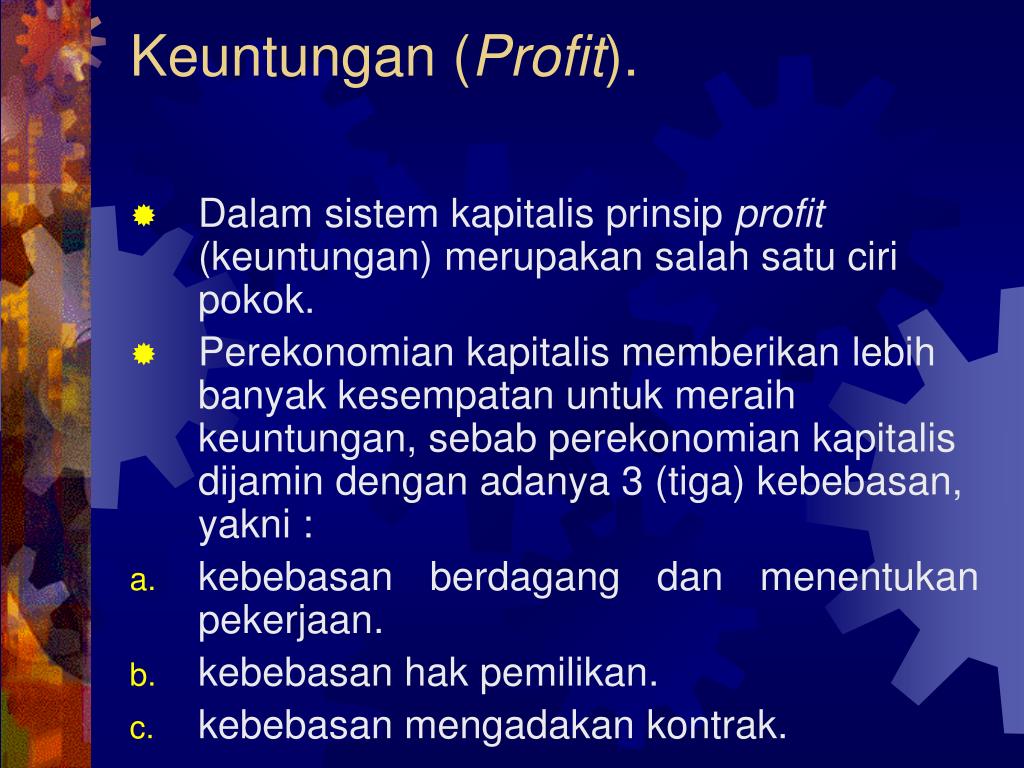 Keuntungan (Profit).

Dalam sistem kapitalis prinsip profit (keuntungan) merupakan salah satu ciri pokok.

Perekonomian kapitalis memberikan lebih banyak kesempatan untuk meraih keuntungan, sebab perekonomian kapitalis dijamin dengan adanya 3 (tiga) kebebasan, yakni :

a. kebebasan berdagang dan menentukan pekerjaan.

b. kebebasan hak pemilikan.

c. kebebasan mengadakan kontrak.